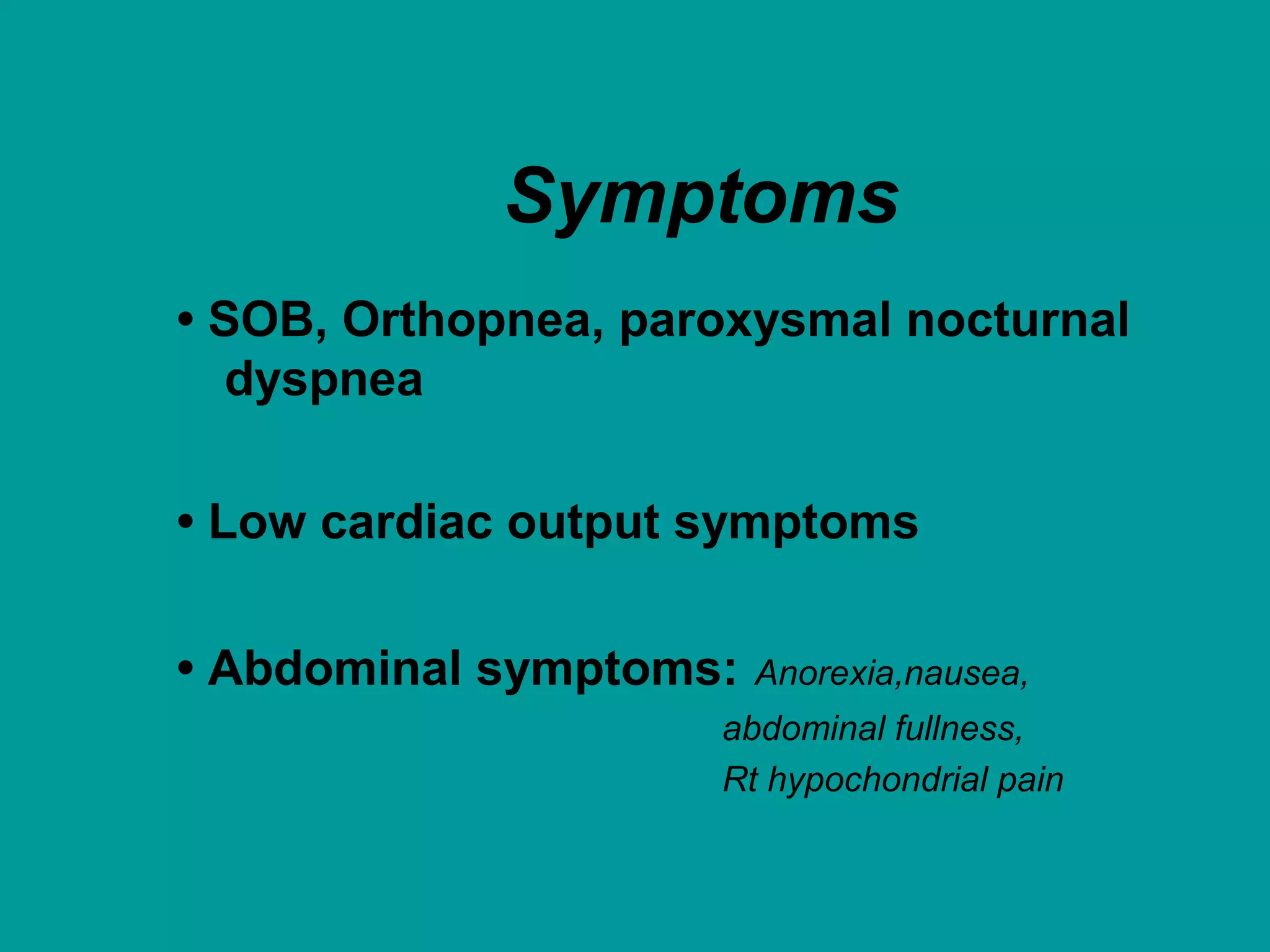 Symptoms

• SOB, Orthopnea, paroxysmal nocturnal dyspnea

• Low cardiac output symptoms

• Abdominal symptoms: Anorexia,nausea, abdominal fullness, Rt hypochondrial pain